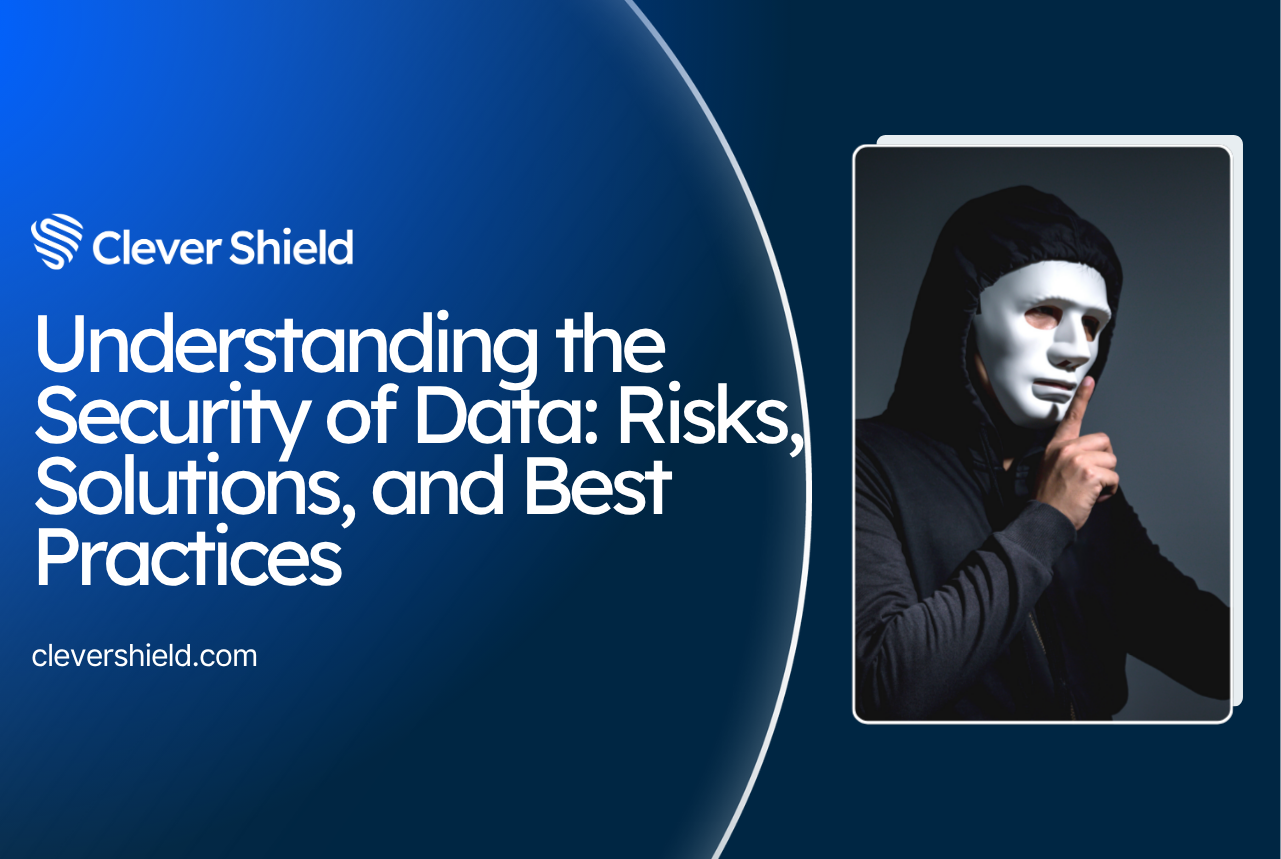 Clever Shield

Understanding the Security of Data: Risks, Solutions, and Best Practices

clevershield.com